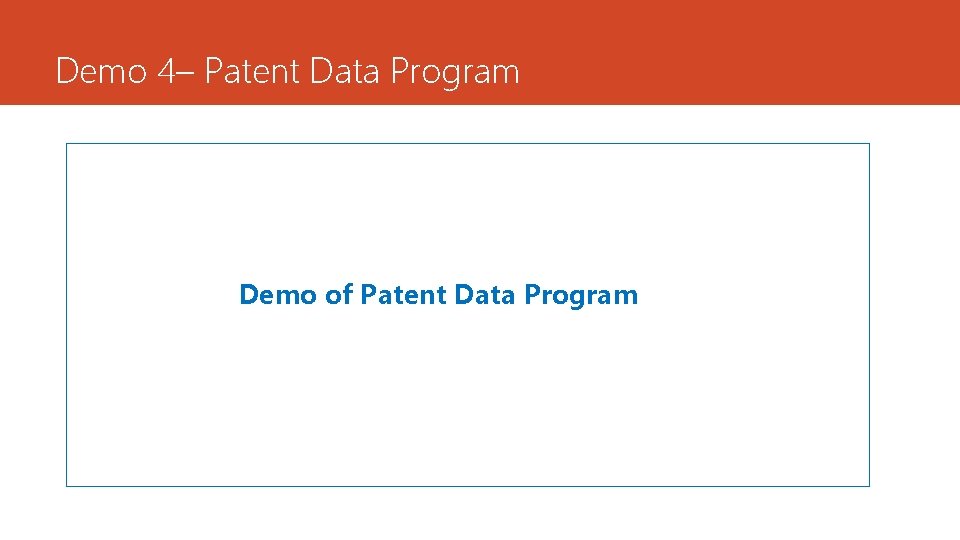 Demo 4– Patent Data Program

Demo of Patent Data Program